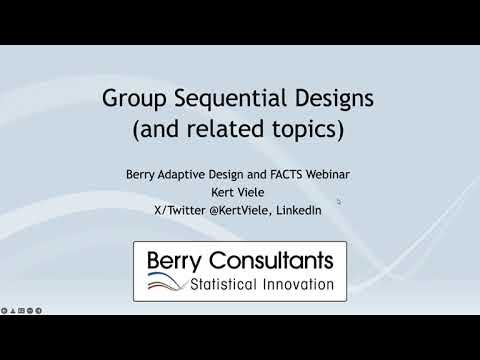 Group Sequential Designs
(and related topics)

Berry Adaptive Design and FACTS Webinar
Kert Viele
X/Twitter @KertViele, LinkedIn

Berry Consultants
Statistical Innovation